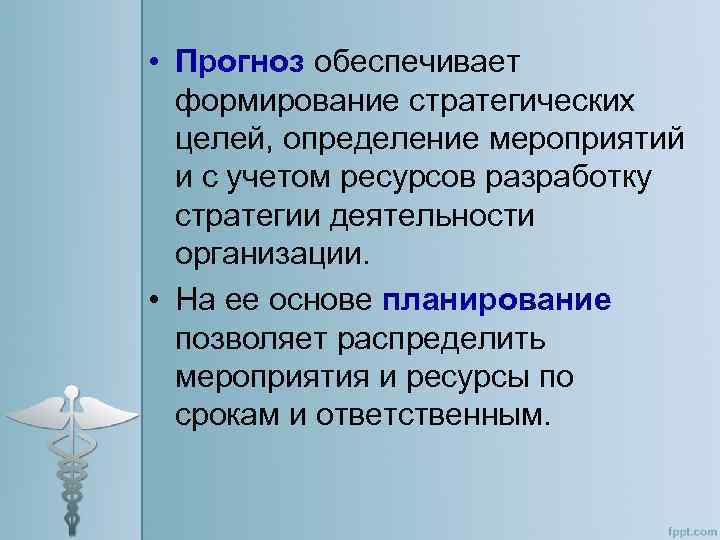 • Прогноз обеспечивает формирование стратегических целей, определение мероприятий и с учетом ресурсов разработку стратегии деятельности организации.

• На ее основе планирование позволяет распределить мероприятия и ресурсы по срокам и ответственным.

fppt.com